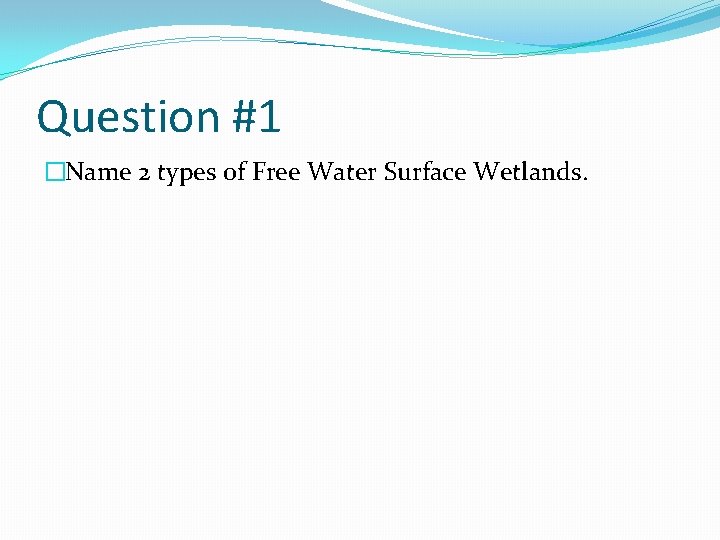 Question #1

Name 2 types of Free Water Surface Wetlands.